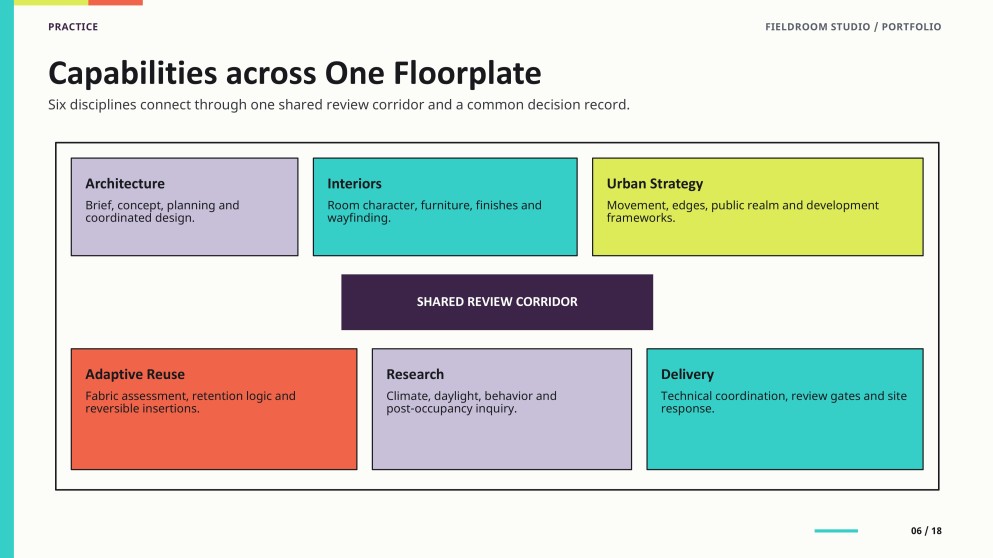 PRACTICE

FIELDROOM STUDIO / PORTFOLIO

Capabilities across One Floorplate

Six disciplines connect through one shared review corridor and a common decision record.

Architecture

Brief, concept, planning and coordinated design.

Interiors

Room character, furniture, finishes and wayfinding.

Urban Strategy

Movement, edges, public realm and development frameworks.

SHARED REVIEW CORRIDOR

Adaptive Reuse

Fabric assessment, retention logic and reversible insertions.

Research

Climate, daylight, behavior and post-occupancy inquiry.

Delivery

Technical coordination, review gates and site response.

06 / 18